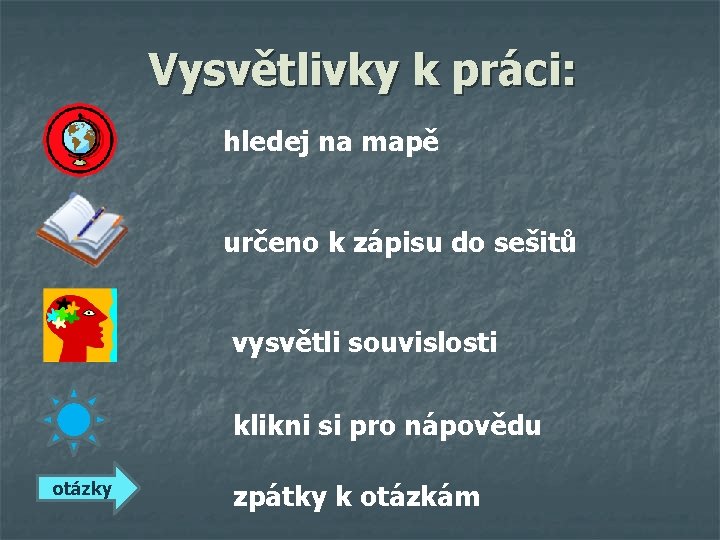 Vysvětlivky k práci:

hledej na mapě

určeno k zápisu do sešitů

vysvětli souvislosti

klikni si pro nápovědu

otázky

zpátky k otázkám